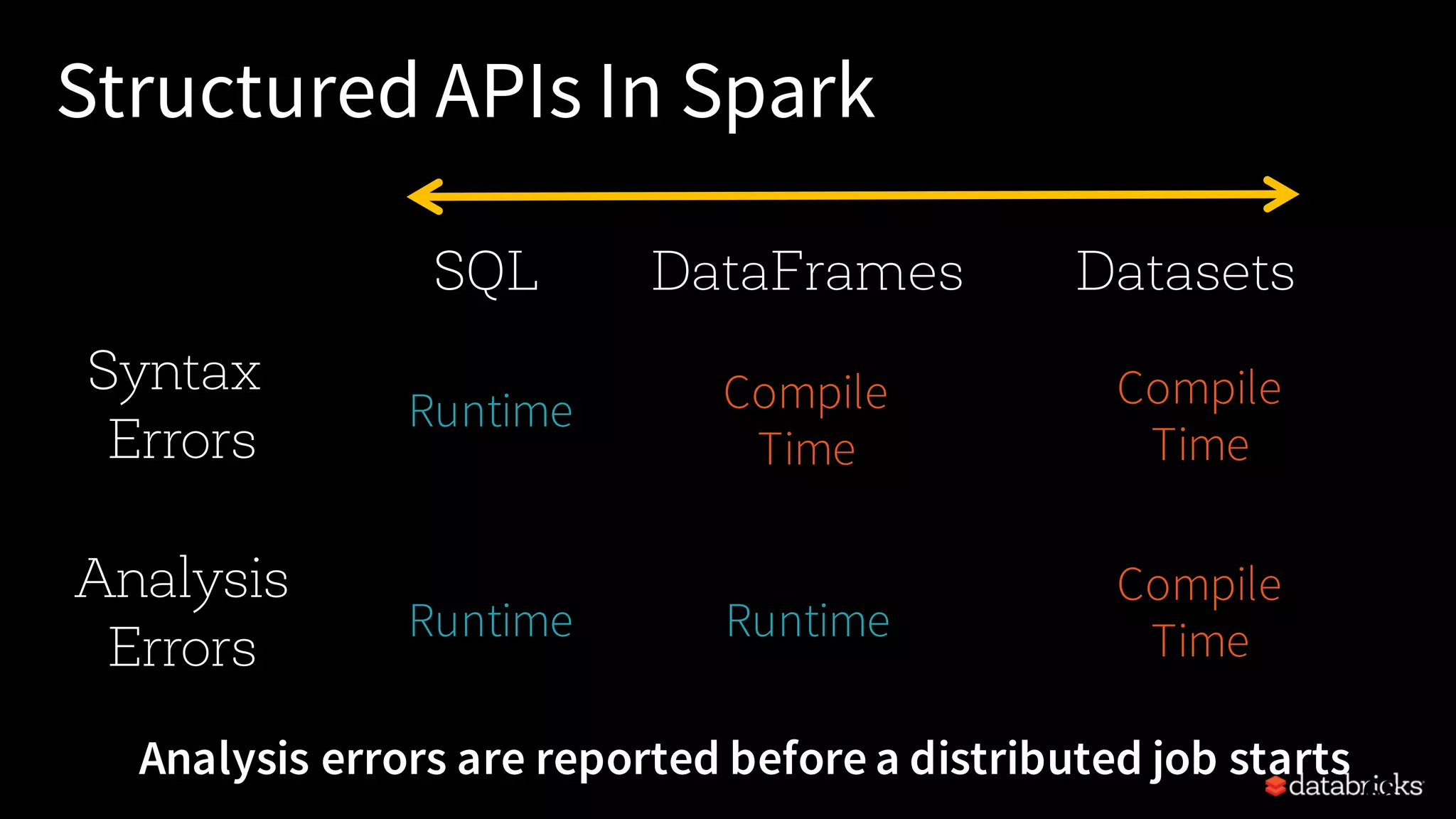 Structured APIs In Spark

|  | SQL | DataFrames | Datasets |
|---|---|---|---|
| Syntax Errors | Runtime | Compile Time | Compile Time |
| Analysis Errors | Runtime | Runtime | Compile Time |

Analysis errors are reported before a distributed job starts

databricks